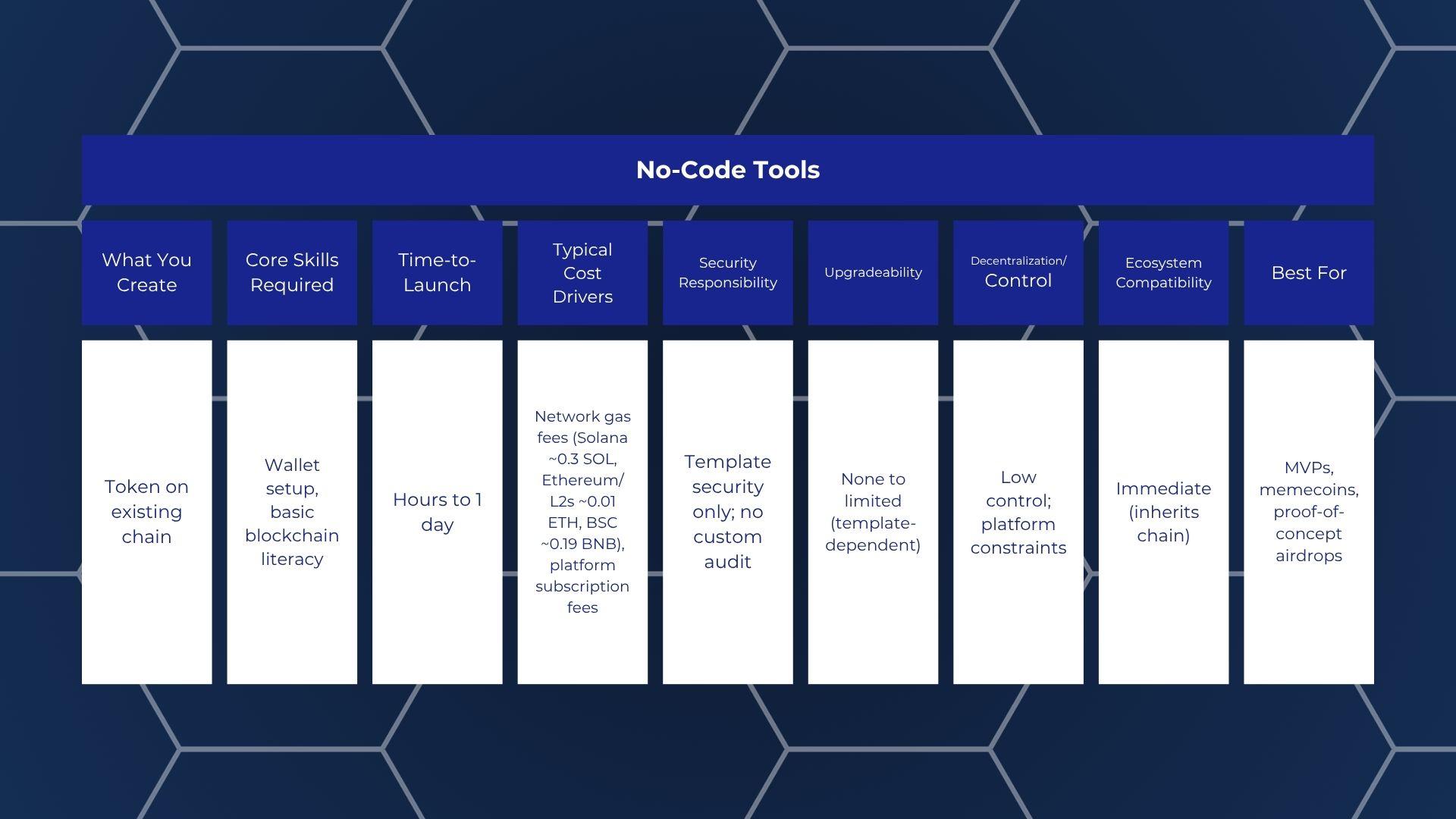 No-Code Tools

| What You Create | Core Skills Required | Time-to-Launch | Typical Cost Drivers | Security Responsibility | Upgradeability | Decentralization/ Control | Ecosystem Compatibility | Best For |
|---|---|---|---|---|---|---|---|---|
| Token on existing chain | Wallet setup, basic blockchain literacy | Hours to 1 day | Network gas fees (Solana ~0.3 SOL, Ethereum/ L2s ~0.01 ETH, BSC ~0.19 BNB), platform subscription fees | Template security only; no custom audit | None to limited (template-dependent) | Low control; platform constraints | Immediate (inherits chain) | MVPs, memecoins, proof-of-concept airdrops |